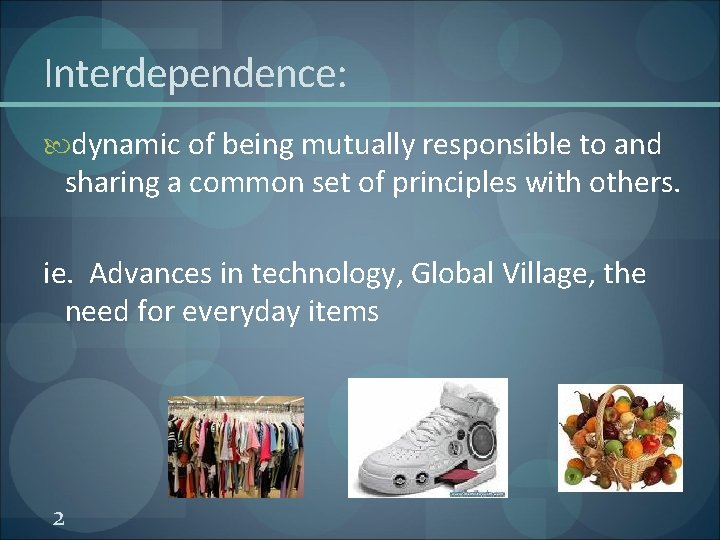 Interdependence:

dynamic of being mutually responsible to and sharing a common set of principles with others.

ie. Advances in technology, Global Village, the need for everyday items

2